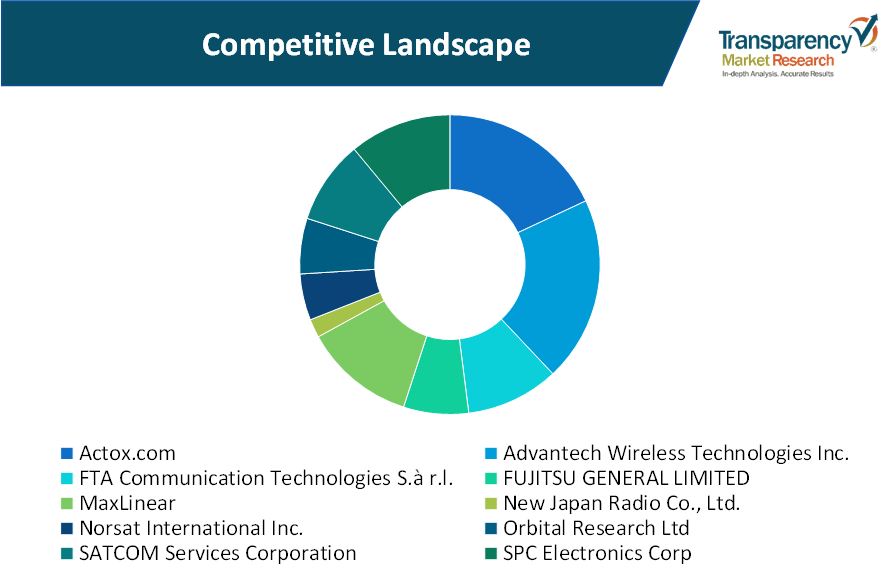 Competitive Landscape

Transparency Market Research
In-depth Analysis. Accurate Results

Actox.com
Advantech Wireless Technologies Inc.
FTA Communication Technologies S.à r.l.
FUJITSU GENERAL LIMITED
MaxLinear
New Japan Radio Co., Ltd.
Norsat International Inc.
Orbital Research Ltd
SATCOM Services Corporation
SPC Electronics Corp